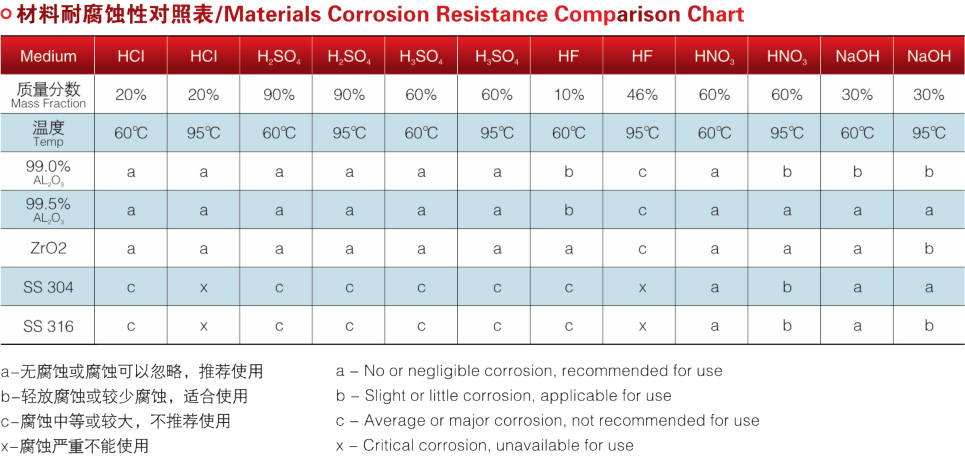 材料耐腐蚀性对照表/Materials Corrosion Resistance Comparison Chart

| Medium | HCl | HCl | $H_2SO_4$ | $H_2SO_4$ | $H_3SO_4$ | $H_3SO_4$ | HF | HF | $HNO_3$ | $HNO_3$ | NaOH | NaOH |
|---|---|---|---|---|---|---|---|---|---|---|---|---|
| 质量分数 Mass Fraction | 20% | 20% | 90% | 90% | 60% | 60% | 10% | 46% | 60% | 60% | 30% | 30% |
| 温度 Temp | 60℃ | 95℃ | 60℃ | 95℃ | 60℃ | 95℃ | 60℃ | 95℃ | 60℃ | 95℃ | 60℃ | 95℃ |
| 99.0% $AL_2O_3$ | a | a | a | a | a | a | b | c | a | b | b | b |
| 99.5% $AL_2O_3$ | a | a | a | a | a | a | b | c | a | a | a | a |
| ZrO2 | a | a | a | a | a | a | a | c | a | a | a | b |
| SS 304 | c | x | c | c | c | c | c | x | a | b | a | a |
| SS 316 | c | x | c | c | c | c | c | x | a | b | a | b |

a-无腐蚀或腐蚀可以忽略，推荐使用
b-轻放腐蚀或较少腐蚀，适合使用
c-腐蚀中等或较大，不推荐使用
x-腐蚀严重不能使用

a – No or negligible corrosion, recommended for use
b – Slight or little corrosion, applicable for use
c – Average or major corrosion, not recommended for use
x – Critical corrosion, unavailable for use